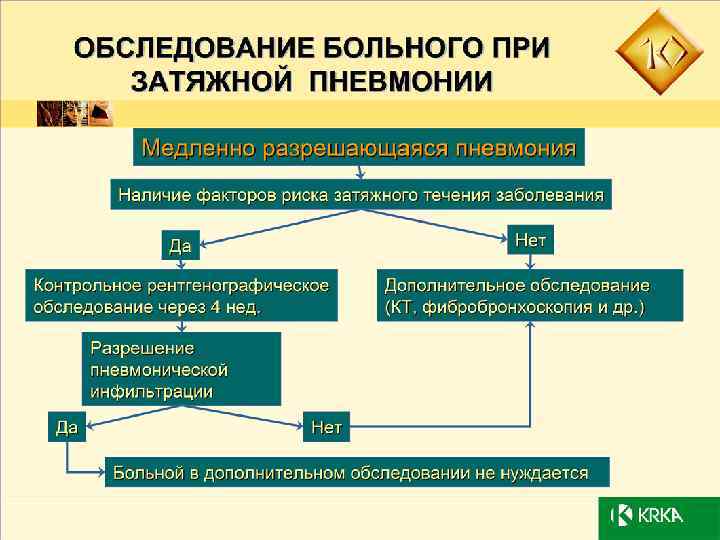 ОБСЛЕДОВАНИЕ БОЛЬНОГО ПРИ ЗАТЯЖНОЙ ПНЕВМОНИИ

10

Медленно разрешающаяся пневмония

Наличие факторов риска затяжного течения заболевания

Да

Нет

Контрольное рентгенографическое обследование через 4 нед.

Дополнительное обследование (КТ, фибробронхоскопия и др.)

Разрешение пневмонической инфильтрации

Да

Нет

Больной в дополнительном обследовании не нуждается

KRKA